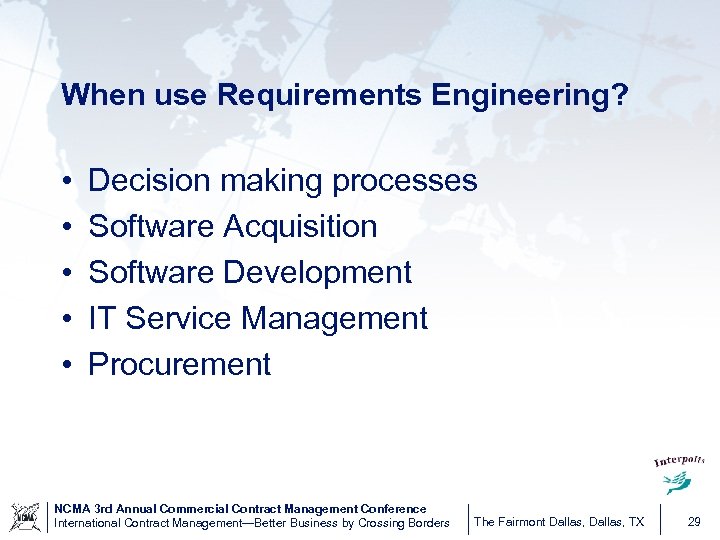 When use Requirements Engineering?

• Decision making processes
• Software Acquisition
• Software Development
• IT Service Management
• Procurement

Interpolis

NCMA

NCMA 3rd Annual Commercial Contract Management Conference
International Contract Management—Better Business by Crossing Borders

The Fairmont Dallas, Dallas, TX

29